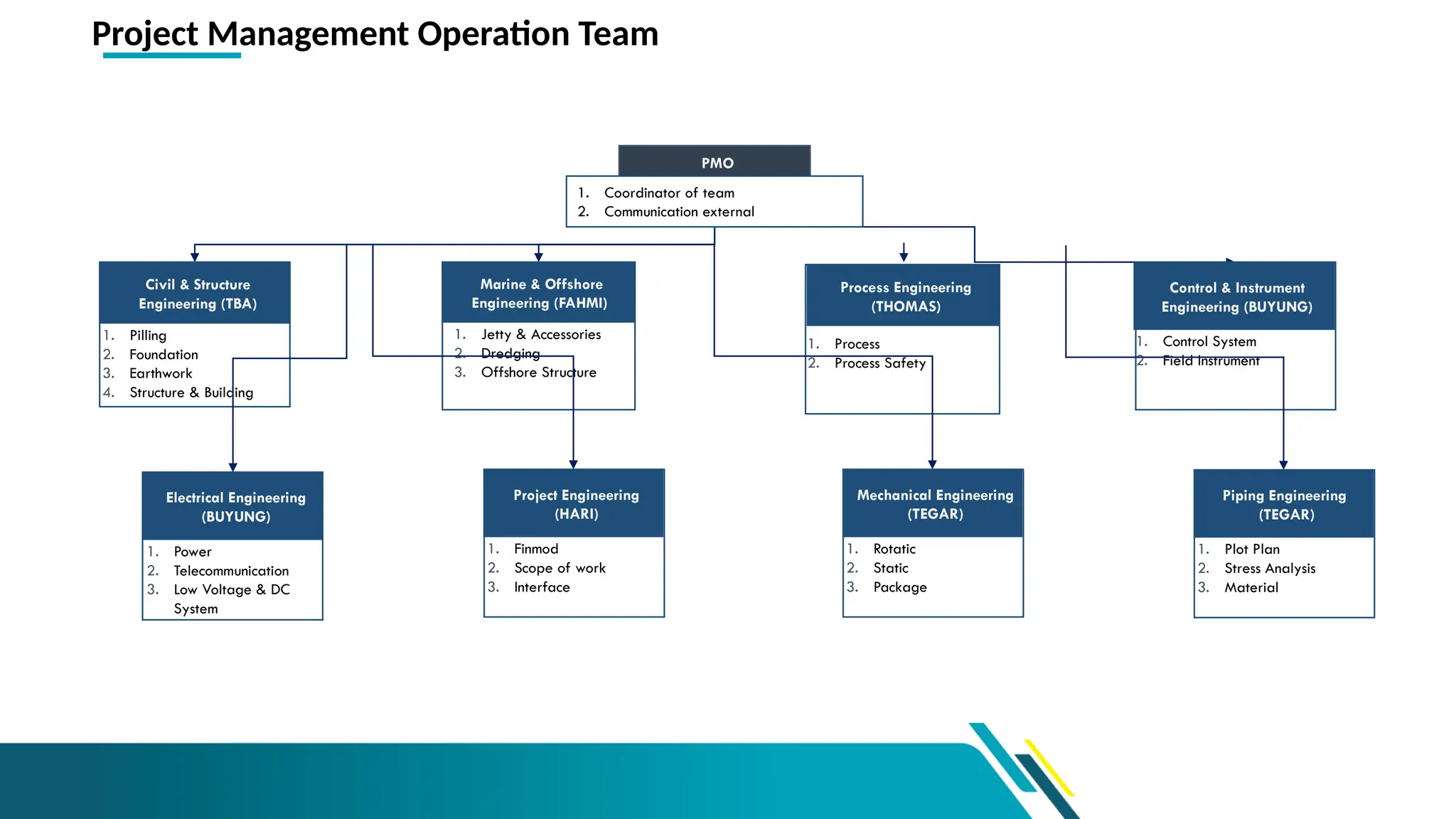 Project Management Operation Team

PMO

1. Coordinator of team
2. Communication external

Civil & Structure Engineering (TBA)

1. Pilling
2. Foundation
3. Earthwork
4. Structure & Building

Marine & Offshore Engineering (FAHMI)

1. Jetty & Accessories
2. Dredging
3. Offshore Structure

Process Engineering (THOMAS)

1. Process
2. Process Safety

Control & Instrument Engineering (BUYUNG)

1. Control System
2. Field Instrument

Electrical Engineering (BUYUNG)

1. Power
2. Telecommunication
3. Low Voltage & DC System

Project Engineering (HARI)

1. Finmod
2. Scope of work
3. Interface

Mechanical Engineering (TEGAR)

1. Rotatic
2. Static
3. Package

Piping Engineering (TEGAR)

1. Plot Plan
2. Stress Analysis
3. Material